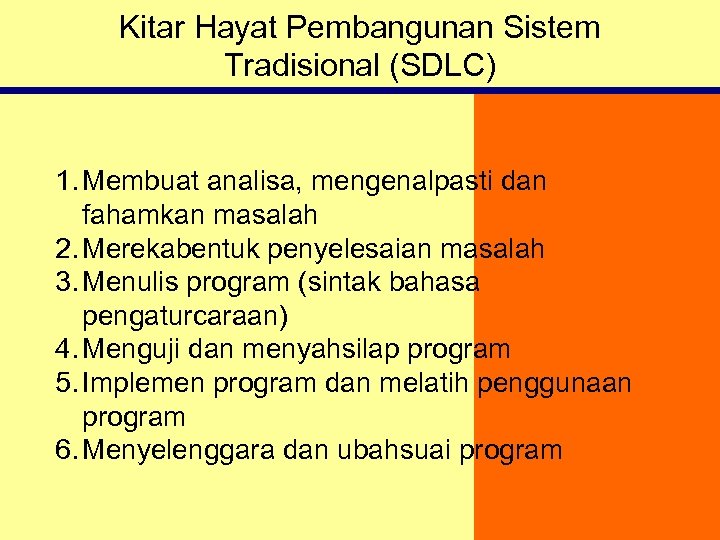 Kitar Hayat Pembangunan Sistem Tradisional (SDLC)

1. Membuat analisa, mengenalpasti dan fahamkan masalah
2. Merekabentuk penyelesaian masalah
3. Menulis program (sintak bahasa pengaturcaraan)
4. Menguji dan menyahsilap program
5. Implemen program dan melatih penggunaan program
6. Menyelenggara dan ubahsuai program